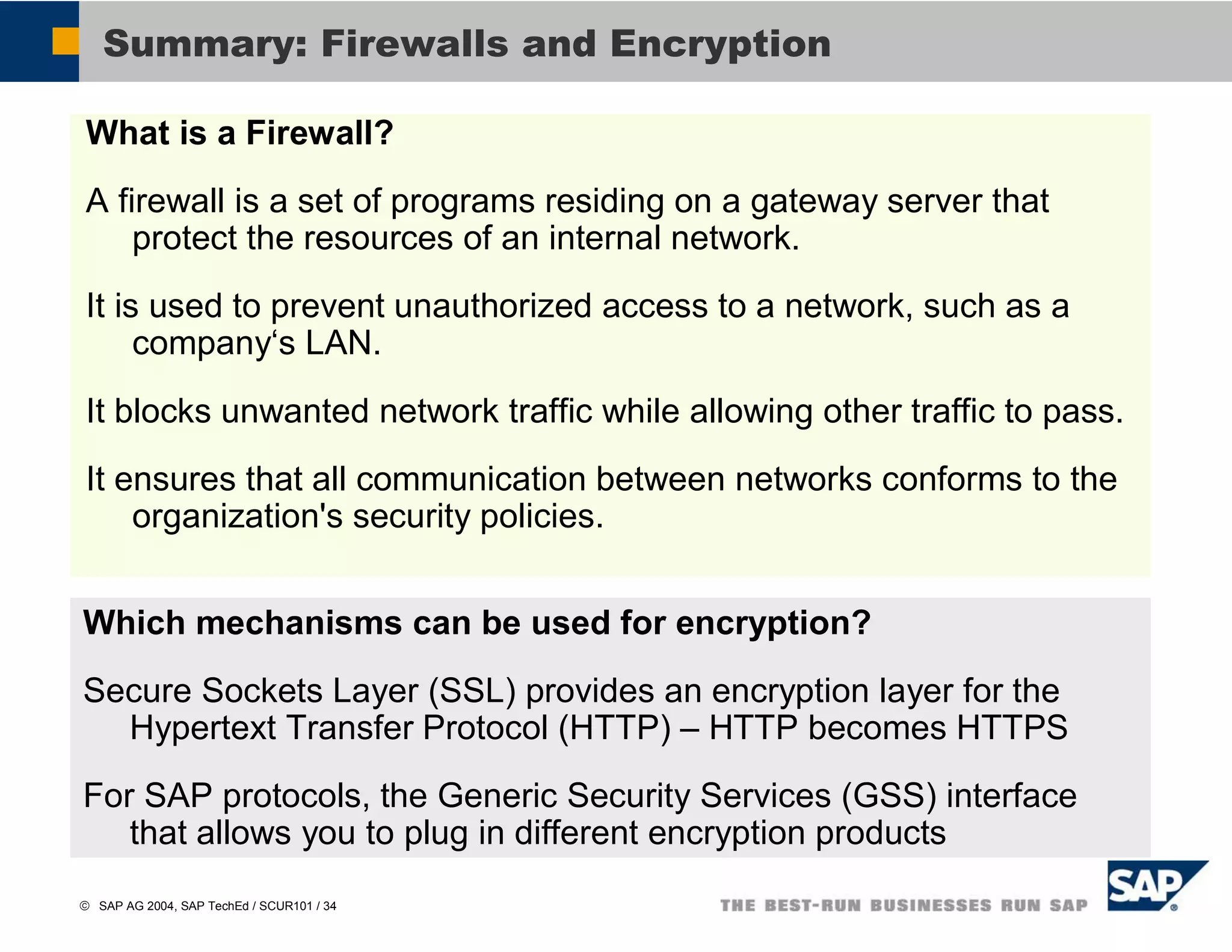 Summary: Firewalls and Encryption

What is a Firewall?

A firewall is a set of programs residing on a gateway server that protect the resources of an internal network.

It is used to prevent unauthorized access to a network, such as a company‘s LAN.

It blocks unwanted network traffic while allowing other traffic to pass.

It ensures that all communication between networks conforms to the organization's security policies.

Which mechanisms can be used for encryption?

Secure Sockets Layer (SSL) provides an encryption layer for the Hypertext Transfer Protocol (HTTP) – HTTP becomes HTTPS

For SAP protocols, the Generic Security Services (GSS) interface that allows you to plug in different encryption products

© SAP AG 2004, SAP TechEd / SCUR101 / 34

THE BEST-RUN BUSINESSES RUN SAP

SAP